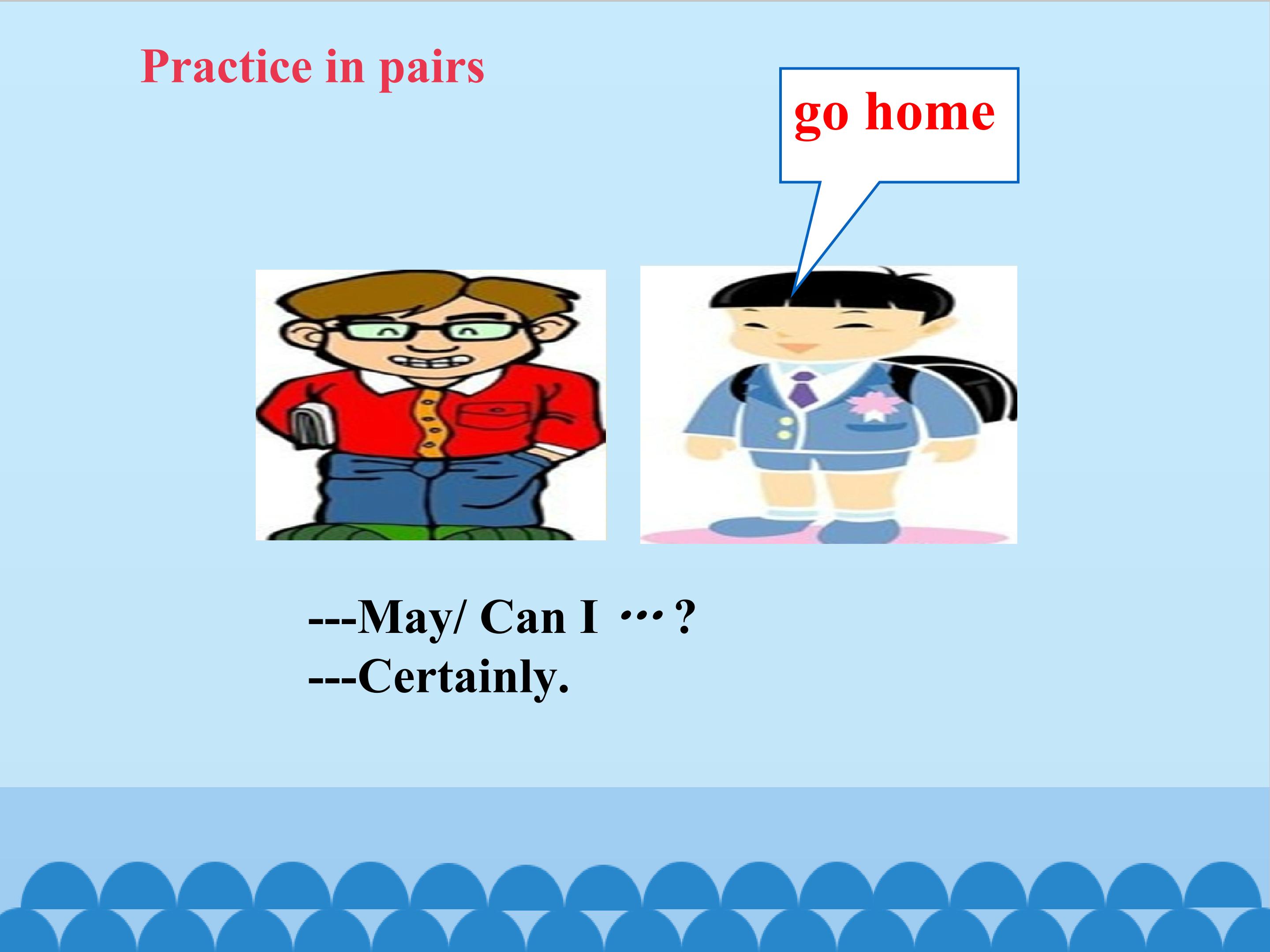 Practice in pairs

go home

---May/ Can I …?
---Certainly.